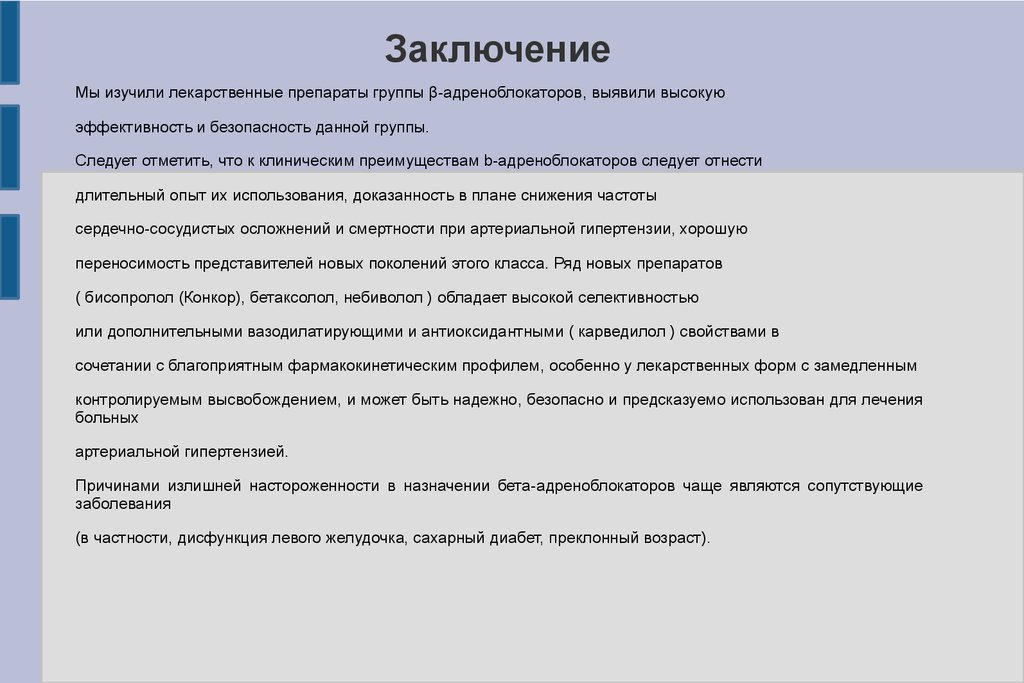 Заключение

Мы изучили лекарственные препараты группы β-адреноблокаторов, выявили высокую

эффективность и безопасность данной группы.

Следует отметить, что к клиническим преимуществам b-адреноблокаторов следует отнести

длительный опыт их использования, доказанность в плане снижения частоты

сердечно-сосудистых осложнений и смертности при артериальной гипертензии, хорошую

переносимость представителей новых поколений этого класса. Ряд новых препаратов

( бисопролол (Конкор), бетаксолол, небиволол ) обладает высокой селективностью

или дополнительными вазодилатирующими и антиоксидантными ( карведилол ) свойствами в

сочетании с благоприятным фармакокинетическим профилем, особенно у лекарственных форм с замедленным

контролируемым высвобождением, и может быть надежно, безопасно и предсказуемо использован для лечения больных

артериальной гипертензией.

Причинами излишней настороженности в назначении бета-адреноблокаторов чаще являются сопутствующие заболевания

(в частности, дисфункция левого желудочка, сахарный диабет, преклонный возраст).